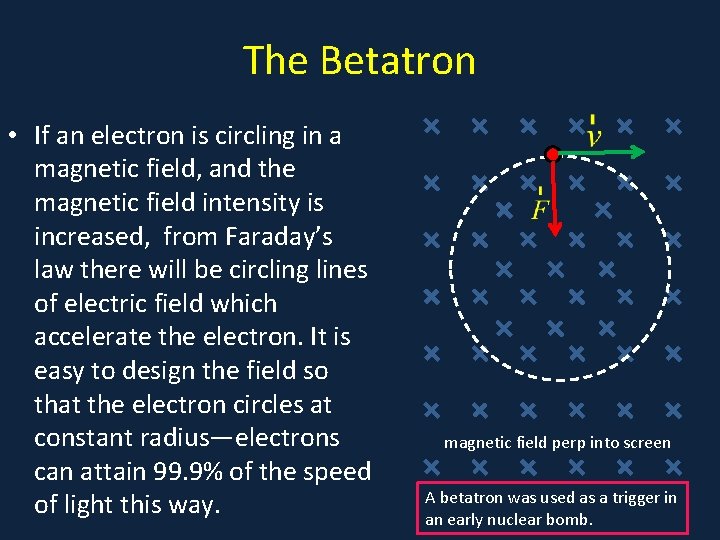 The Betatron

• If an electron is circling in a magnetic field, and the magnetic field intensity is increased, from Faraday's law there will be circling lines of electric field which accelerate the electron. It is easy to design the field so that the electron circles at constant radius—electrons can attain 99.9% of the speed of light this way.

$\vec{v}$

$\vec{F}$

magnetic field perp into screen

A betatron was used as a trigger in an early nuclear bomb.